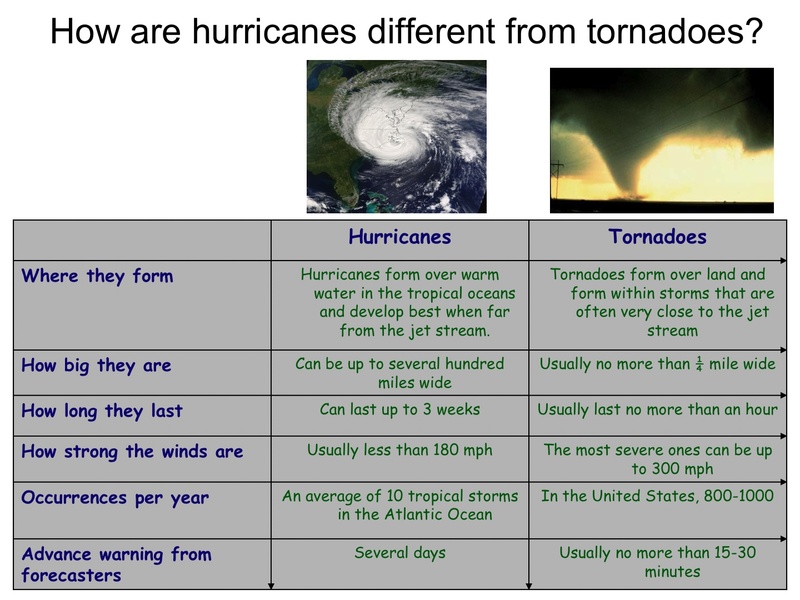 How are hurricanes different from tornadoes?

| | Hurricanes | Tornadoes |
|---|---|---|
| Where they form | Hurricanes form over warm water in the tropical oceans and develop best when far from the jet stream. | Tornadoes form over land and form within storms that are often very close to the jet stream |
| How big they are | Can be up to several hundred miles wide | Usually no more than $\frac{1}{4}$ mile wide |
| How long they last | Can last up to 3 weeks | Usually last no more than an hour |
| How strong the winds are | Usually less than 180 mph | The most severe ones can be up to 300 mph |
| Occurrences per year | An average of 10 tropical storms in the Atlantic Ocean | In the United States, 800-1000 |
| Advance warning from forecasters | Several days | Usually no more than 15-30 minutes |